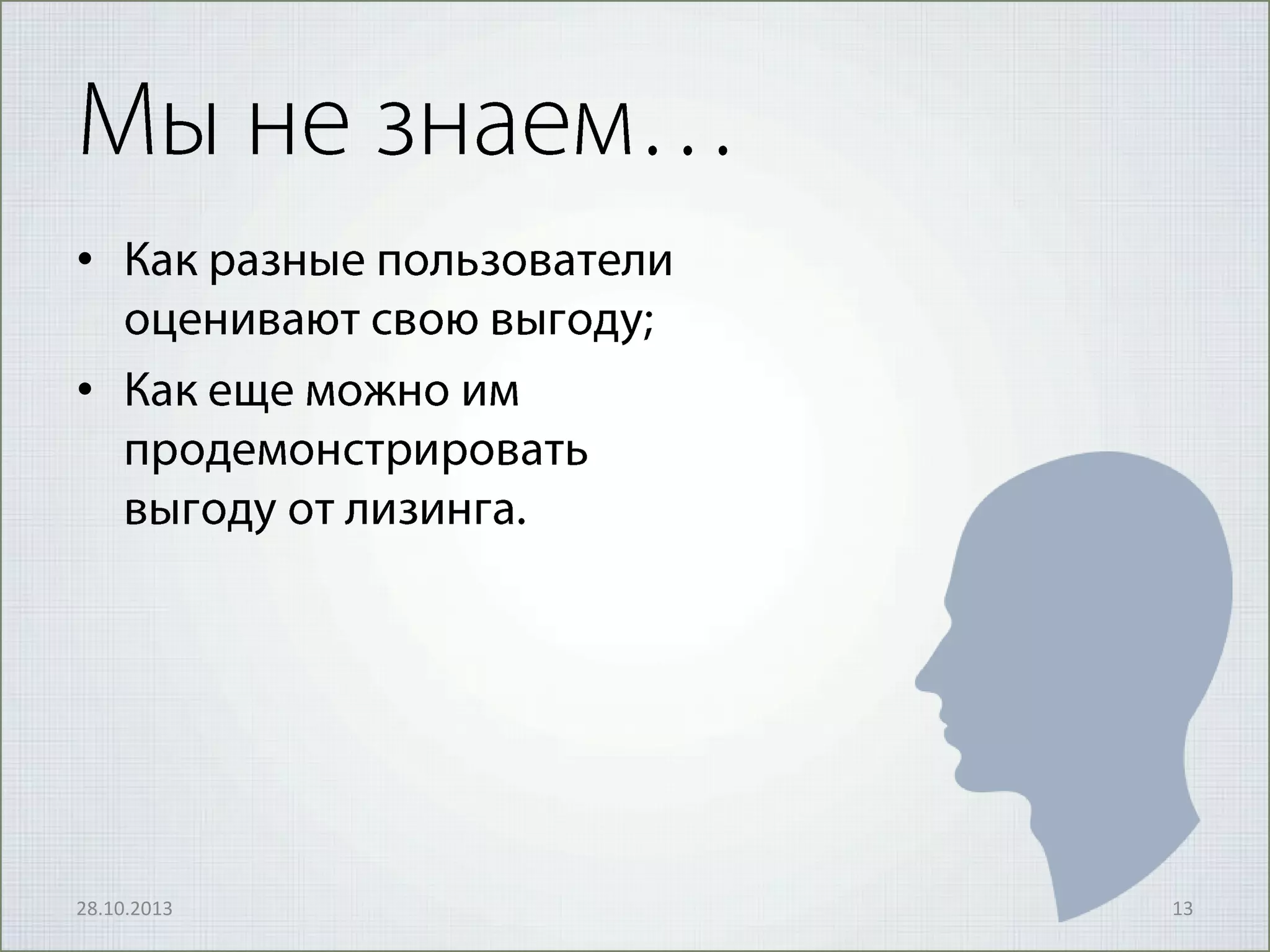 Мы не знаем…

• Как разные пользователи оценивают свою выгоду;
• Как еще можно им продемонстрировать выгоду от лизинга.

28.10.2013

13